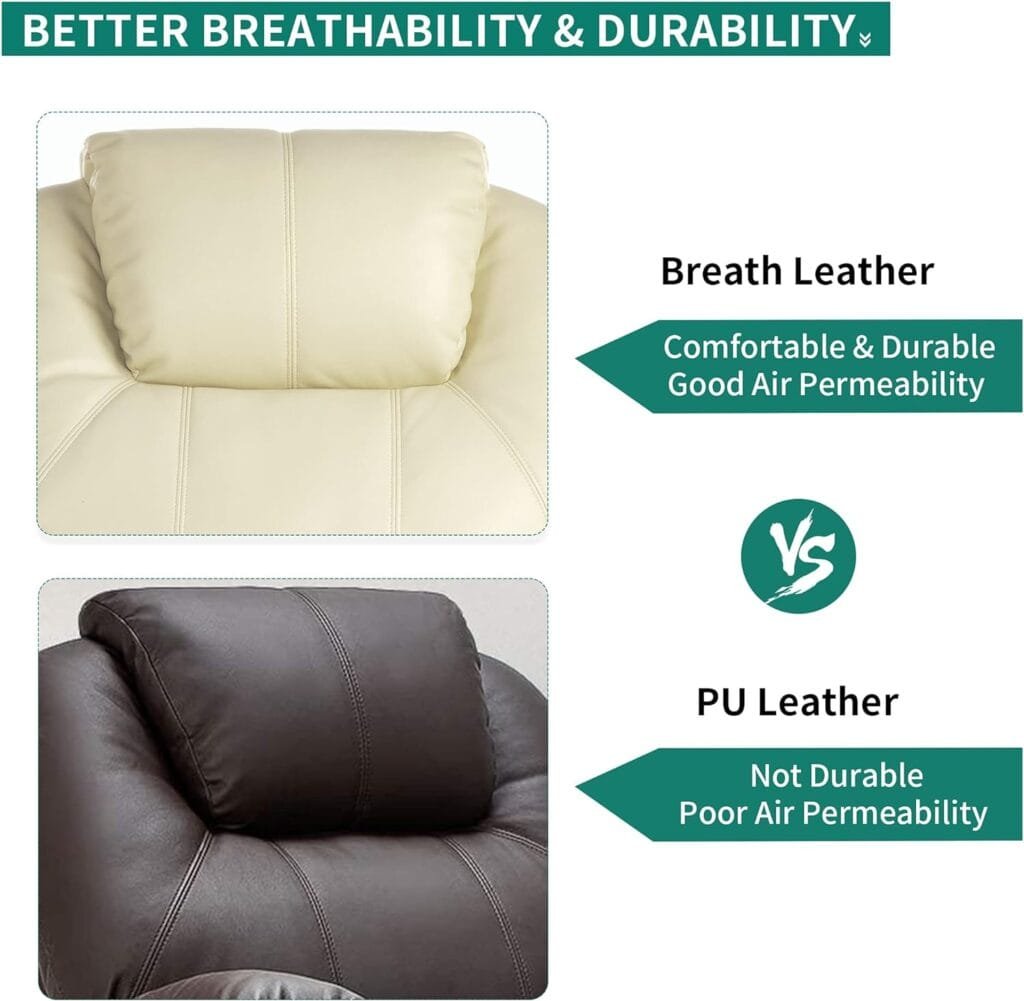 BETTER BREATHABILITY & DURABILITY

Breath Leather

Comfortable & Durable
Good Air Permeability

VS

PU Leather

Not Durable
Poor Air Permeability